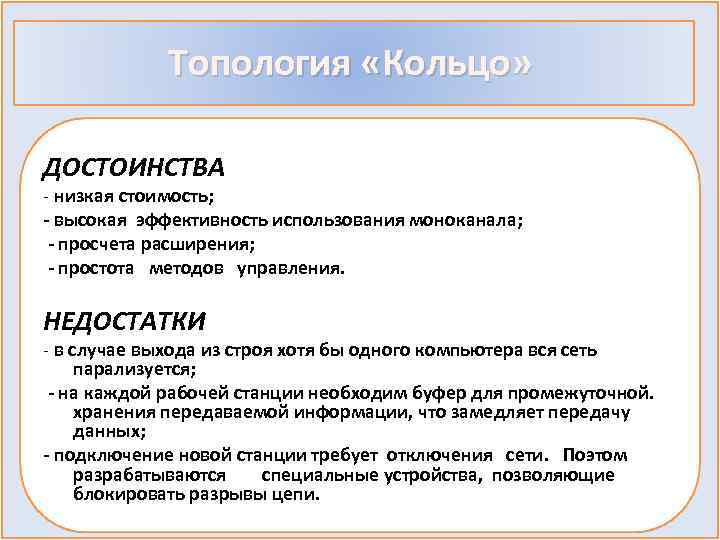 Топология «Кольцо»

ДОСТОИНСТВА
- низкая стоимость;
- высокая эффективность использования моноканала;
- просчета расширения;
- простота методов управления.

НЕДОСТАТКИ
- в случае выхода из строя хотя бы одного компьютера вся сеть парализуется;
- на каждой рабочей станции необходим буфер для промежуточной. хранения передаваемой информации, что замедляет передачу данных;
- подключение новой станции требует отключения сети. Поэтом разрабатываются специальные устройства, позволяющие блокировать разрывы цепи.